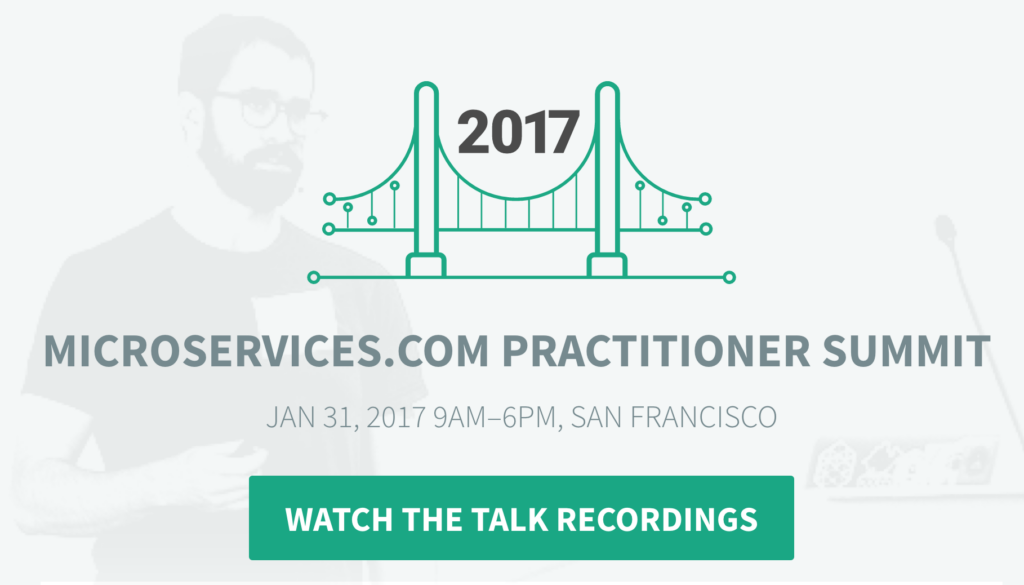 2017

MICROSERVICES.COM PRACTITIONER SUMMIT

JAN 31, 2017 9AM–6PM, SAN FRANCISCO

WATCH THE TALK RECORDINGS